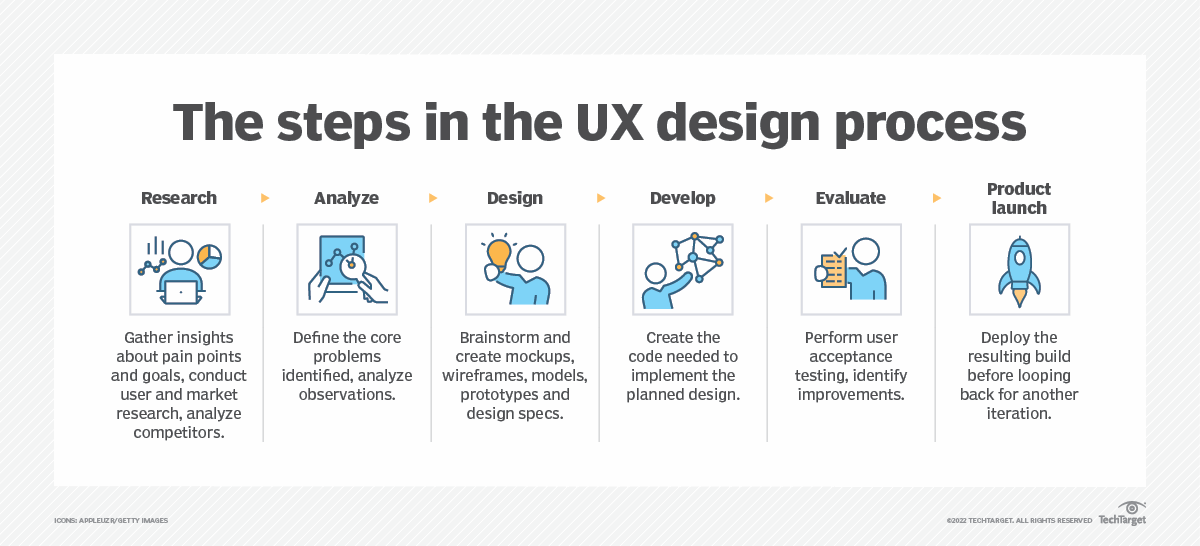 The steps in the UX design process

Research

Gather insights about pain points and goals, conduct user and market research, analyze competitors.

Analyze

Define the core problems identified, analyze observations.

Design

Brainstorm and create mockups, wireframes, models, prototypes and design specs.

Develop

Create the code needed to implement the planned design.

Evaluate

Perform user acceptance testing, identify improvements.

Product launch

Deploy the resulting build before looping back for another iteration.

ICONS: APPLEUZR/GETTY IMAGES

©2022 TECHTARGET. ALL RIGHTS RESERVED TechTarget